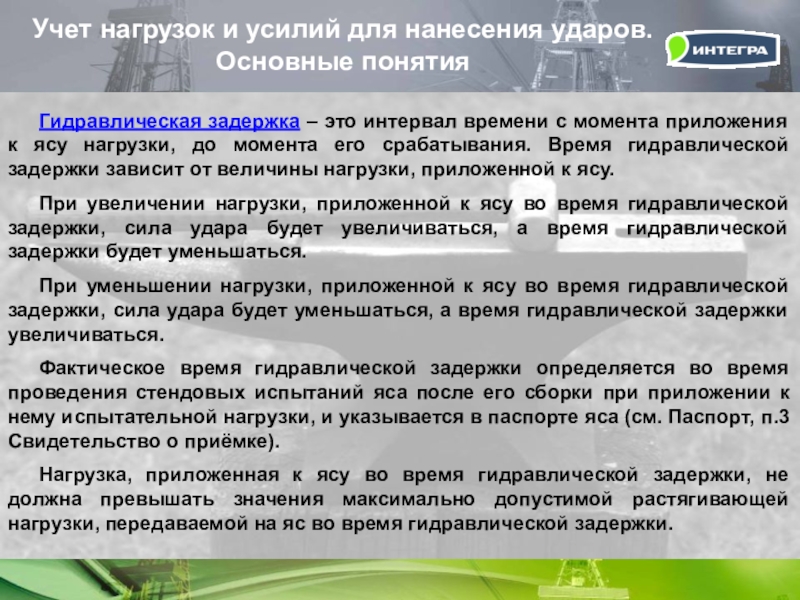 Учет нагрузок и усилий для нанесения ударов. Основные понятия

ИНТЕГРА

Гидравлическая задержка – это интервал времени с момента приложения к ясу нагрузки, до момента его срабатывания. Время гидравлической задержки зависит от величины нагрузки, приложенной к ясу.

При увеличении нагрузки, приложенной к ясу во время гидравлической задержки, сила удара будет увеличиваться, а время гидравлической задержки будет уменьшаться.

При уменьшении нагрузки, приложенной к ясу во время гидравлической задержки, сила удара будет уменьшаться, а время гидравлической задержки увеличиваться.

Фактическое время гидравлической задержки определяется во время проведения стендовых испытаний яса после его сборки при приложении к нему испытательной нагрузки, и указывается в паспорте яса (см. Паспорт, п.3 Свидетельство о приёмке).

Нагрузка, приложенная к ясу во время гидравлической задержки, не должна превышать значения максимально допустимой растягивающей нагрузки, передаваемой на яс во время гидравлической задержки.